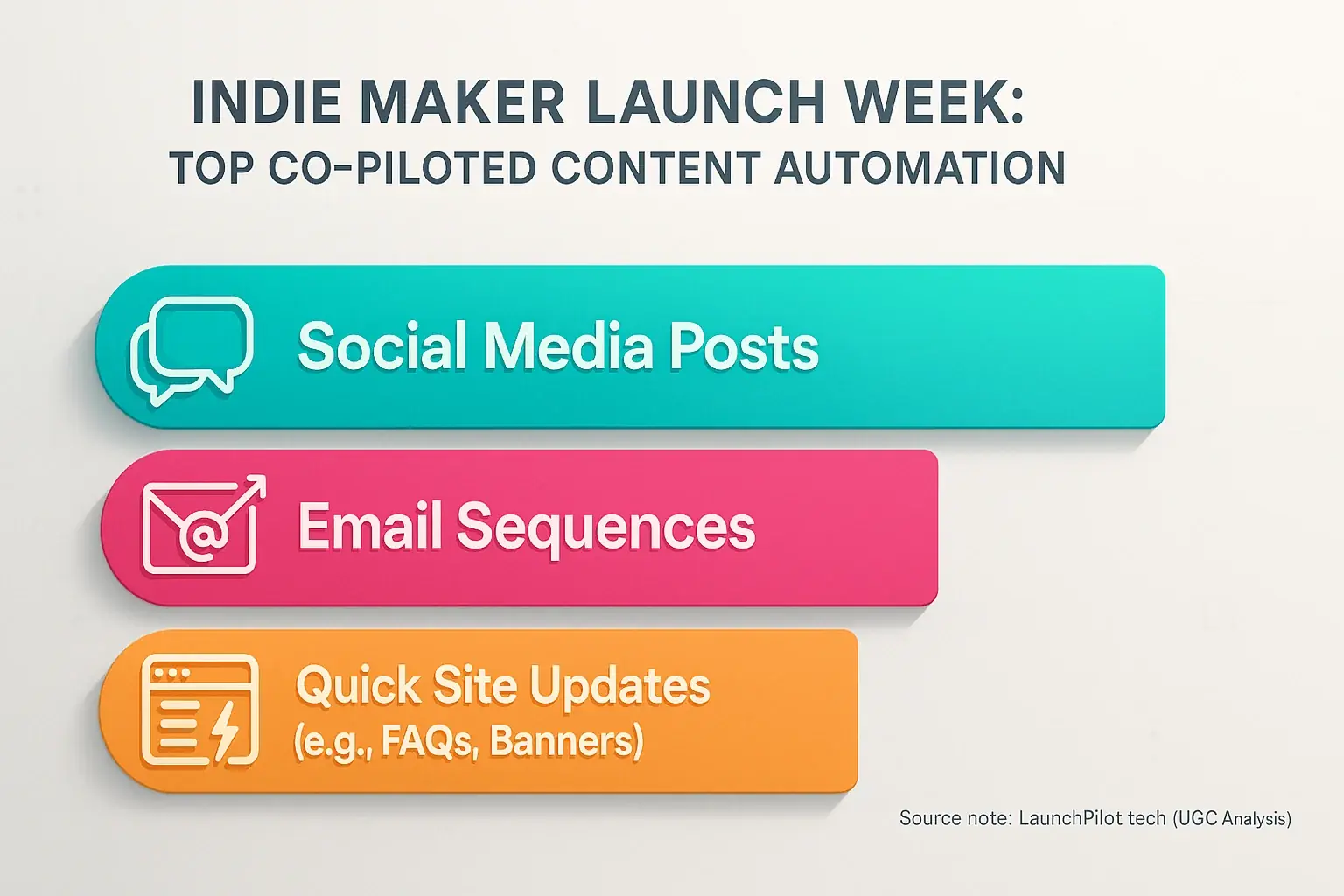 INDIE MAKER LAUNCH WEEK:
TOP CO-PILOTED CONTENT AUTOMATION

Social Media Posts

Email Sequences

Quick Site Updates
(e.g., FAQs, Banners)

Source note: LaunchPilot tech (UGC Analysis)